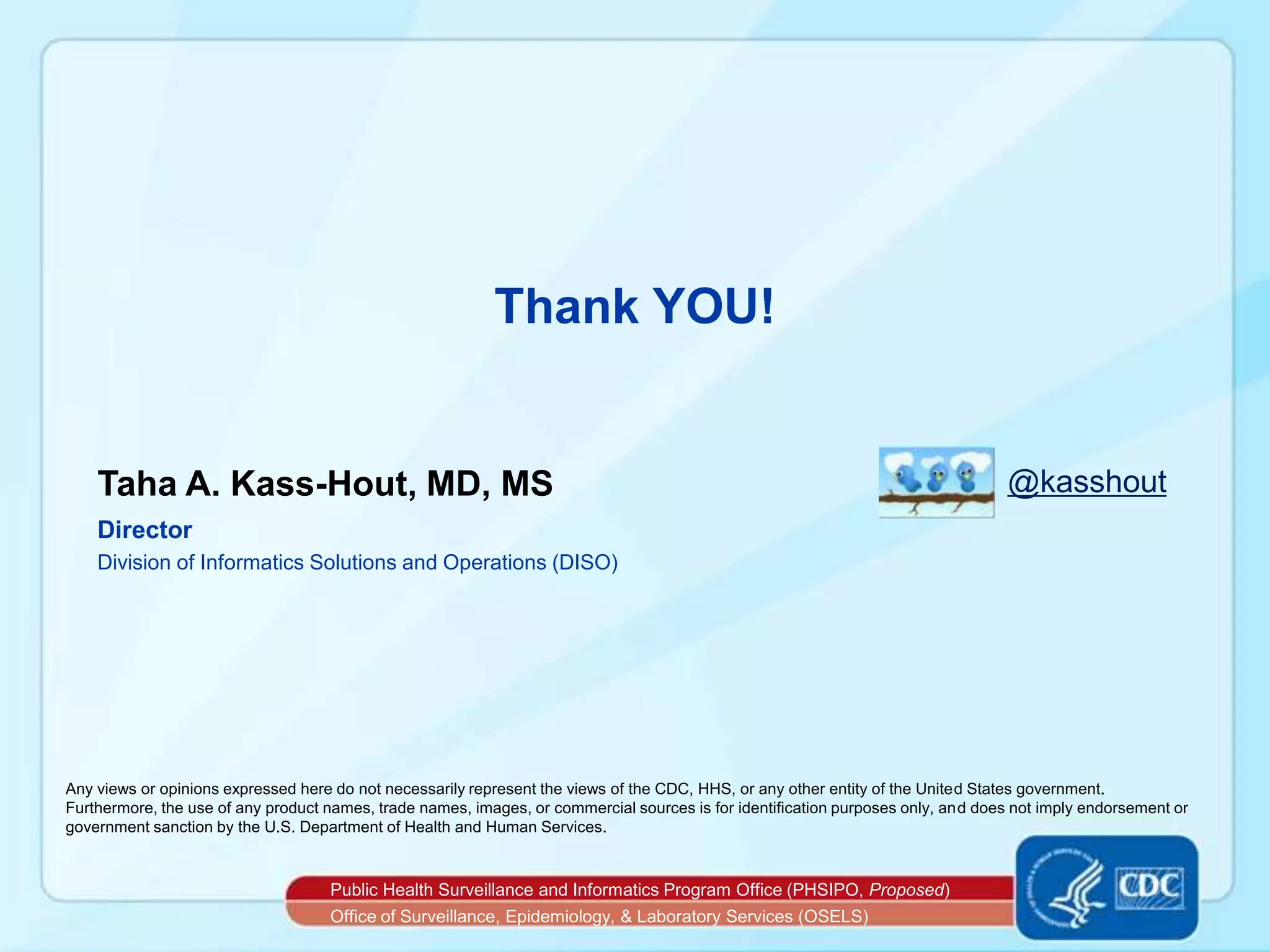 Thank YOU!

Taha A. Kass-Hout, MD, MS

Director

Division of Informatics Solutions and Operations (DISO)

@kasshout

Any views or opinions expressed here do not necessarily represent the views of the CDC, HHS, or any other entity of the United States government. Furthermore, the use of any product names, trade names, images, or commercial sources is for identification purposes only, and does not imply endorsement or government sanction by the U.S. Department of Health and Human Services.

Public Health Surveillance and Informatics Program Office (PHSIPO, Proposed)

Office of Surveillance, Epidemiology, & Laboratory Services (OSELS)

CDC